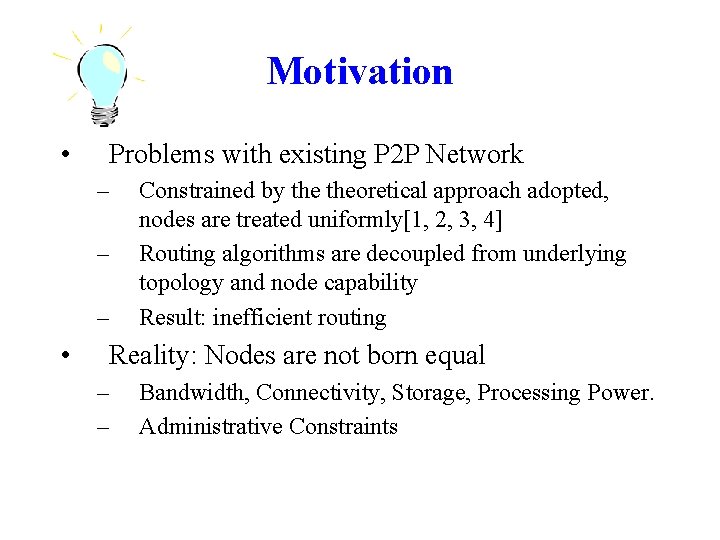 Motivation

• Problems with existing P2P Network
– Constrained by the theoretical approach adopted, nodes are treated uniformly[1, 2, 3, 4]
– Routing algorithms are decoupled from underlying topology and node capability
– Result: inefficient routing

• Reality: Nodes are not born equal
– Bandwidth, Connectivity, Storage, Processing Power.
– Administrative Constraints